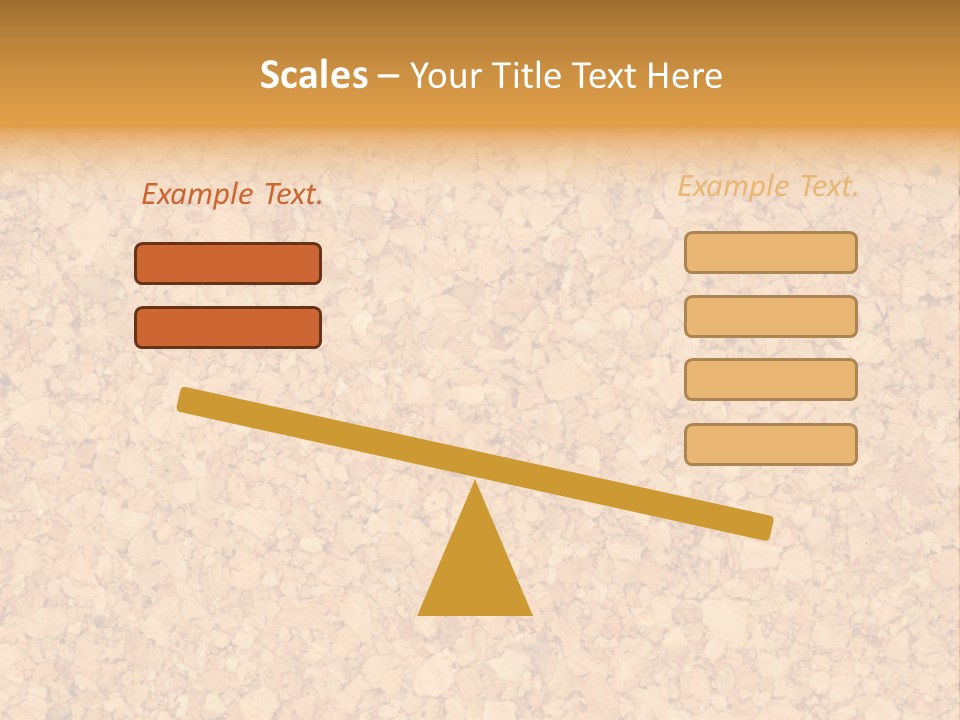 Scales – Your Title Text Here

Example Text.

Example Text.